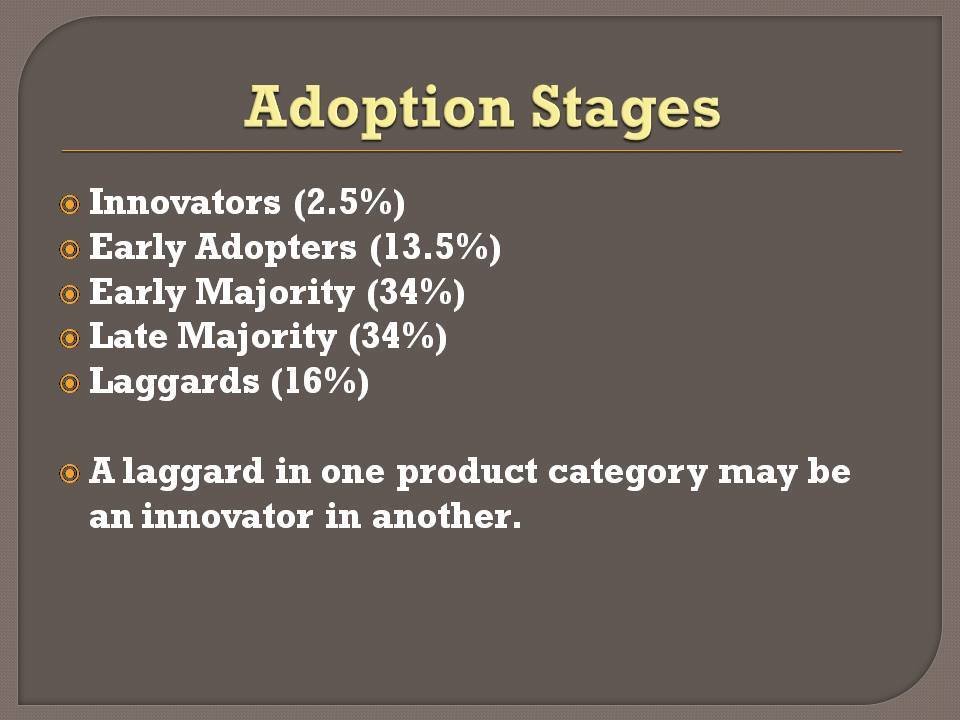 Adoption Stages

Innovators (2.5%)
Early Adopters (13.5%)
Early Majority (34%)
Late Majority (34%)
Laggards (16%)

A laggard in one product category may be an innovator in another.